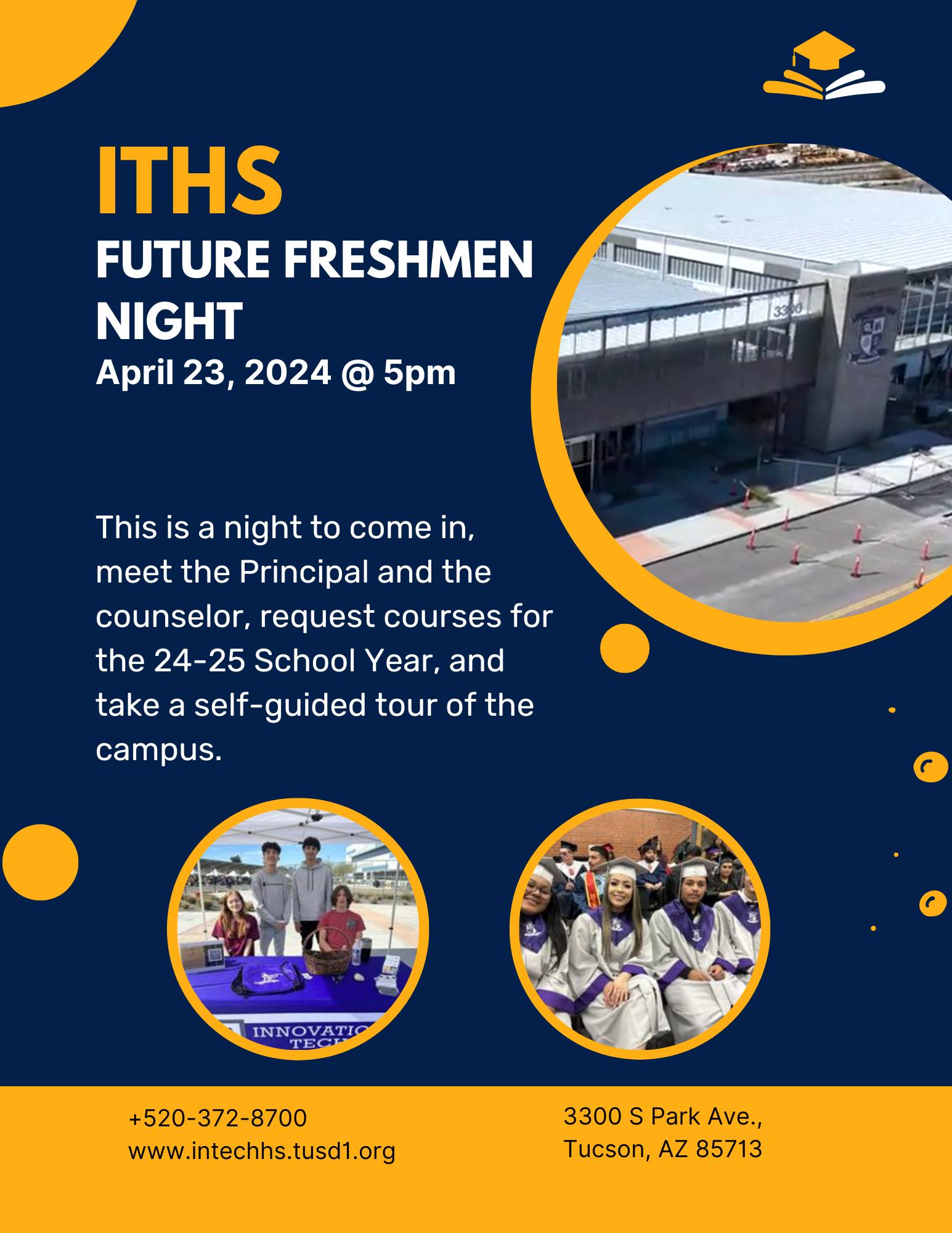 ITHS
FUTURE FRESHMEN NIGHT
April 23, 2024 @ 5pm

3300

This is a night to come in, meet the Principal and the counselor, request courses for the 24-25 School Year, and take a self-guided tour of the campus.

INNOVATIO
TECH

+520-372-8700
www.intechhs.tusd1.org

3300 S Park Ave.,
Tucson, AZ 85713